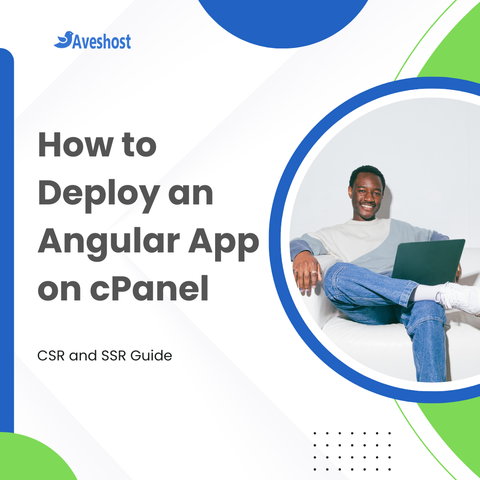 Aveshost

How to Deploy an Angular App on cPanel

CSR and SSR Guide